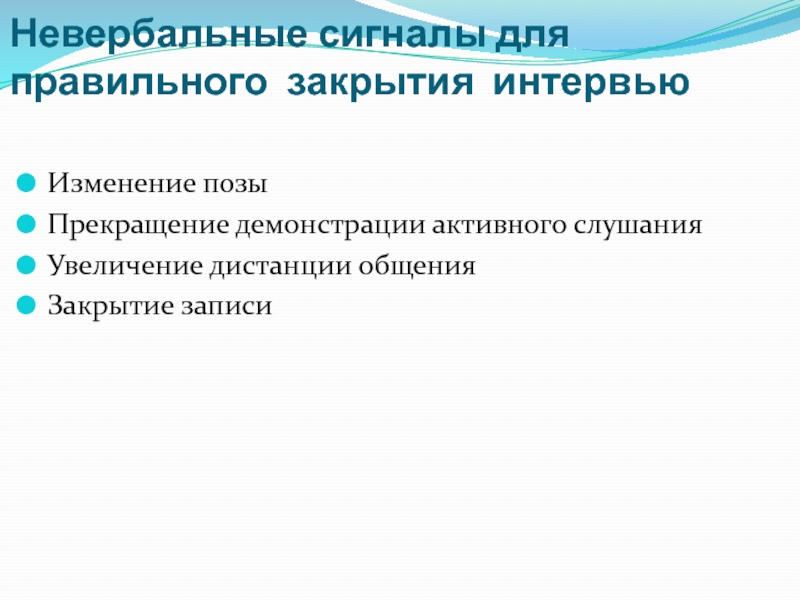 Невербальные сигналы для правильного закрытия интервью

Изменение позы

Прекращение демонстрации активного слушания

Увеличение дистанции общения

Закрытие записи